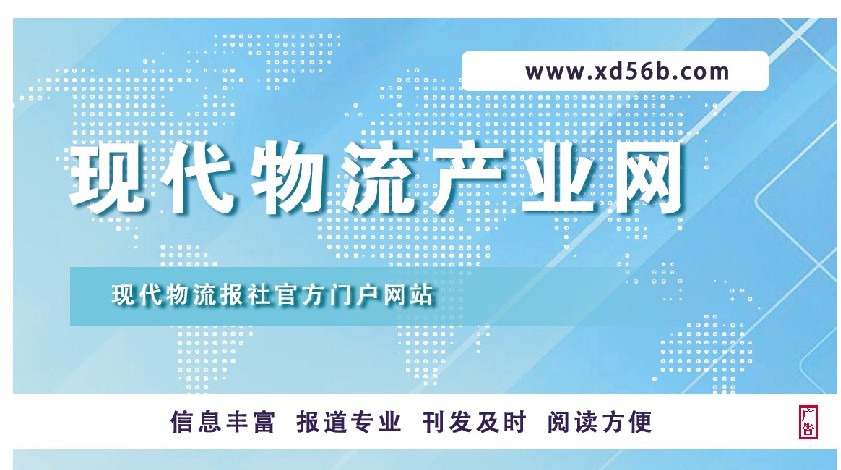 www.xd56b.com

现代物流产业网

现代物流报社官方门户网站

信息丰富 报道专业 刊发及时 阅读方便

广告